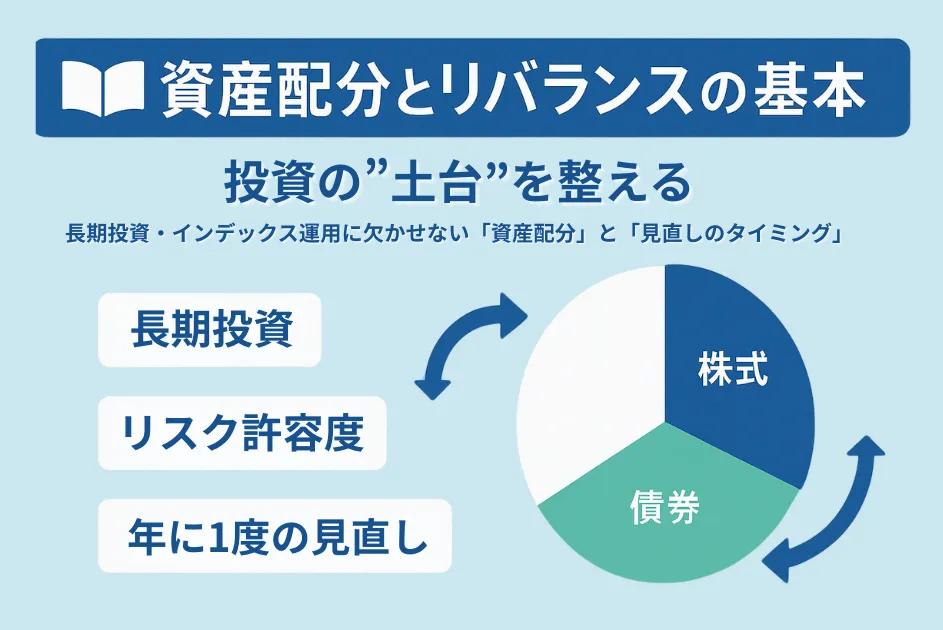 資産配分とリバランスの基本

投資の”土台”を整える

長期投資・インデックス運用に欠かせない「資産配分」と「見直しのタイミング」

長期投資

リスク許容度

年に1度の見直し

株式

債券